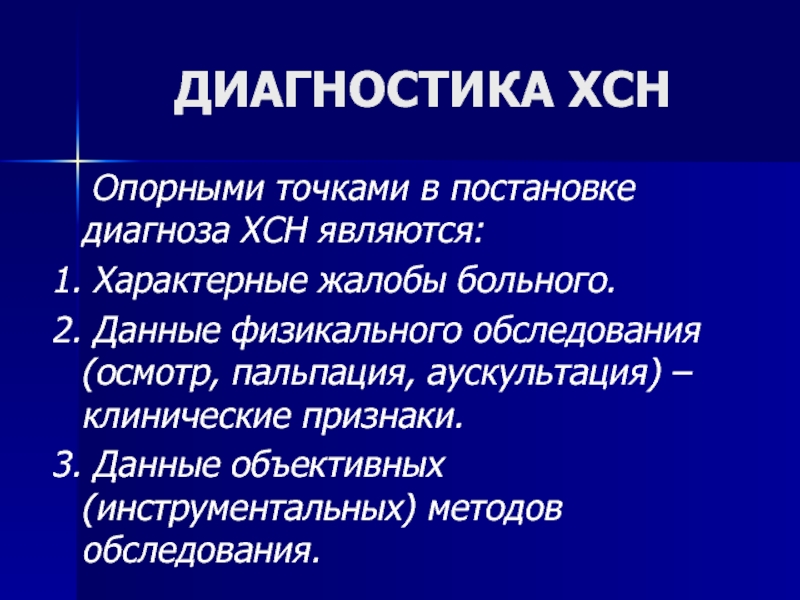 ДИАГНОСТИКА ХСН

Опорными точками в постановке диагноза ХСН являются:

1. Характерные жалобы больного.

2. Данные физикального обследования (осмотр, пальпация, аускультация) – клинические признаки.

3. Данные объективных (инструментальных) методов обследования.